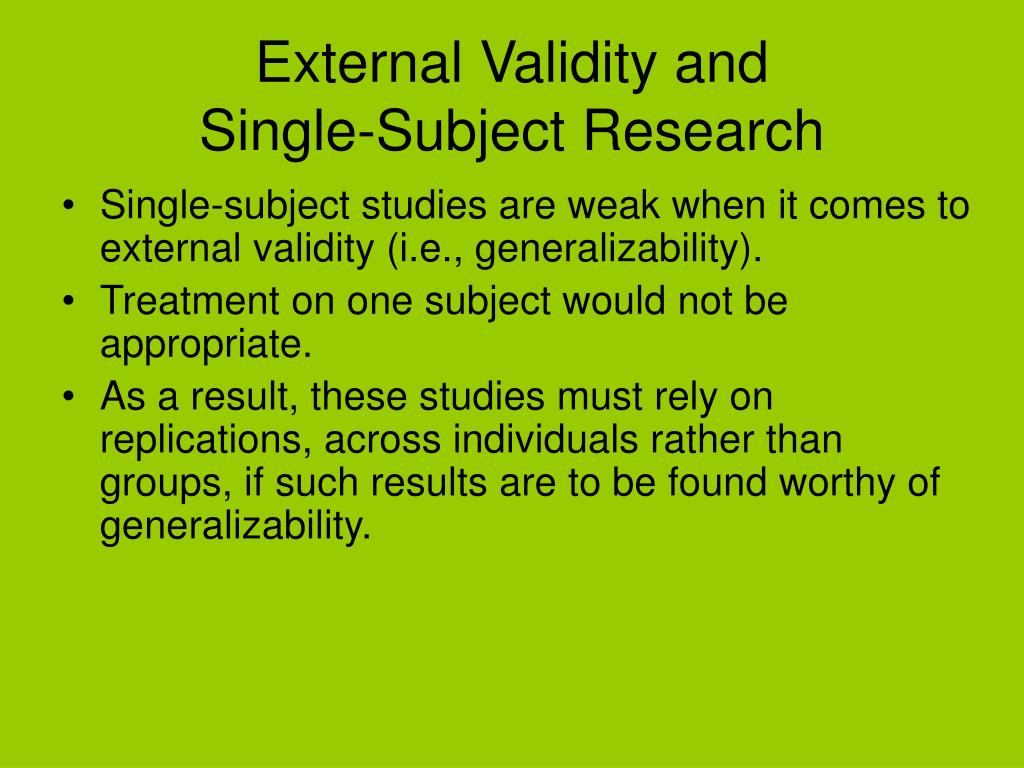 External Validity and
Single-Subject Research

• Single-subject studies are weak when it comes to external validity (i.e., generalizability).
• Treatment on one subject would not be appropriate.
• As a result, these studies must rely on replications, across individuals rather than groups, if such results are to be found worthy of generalizability.